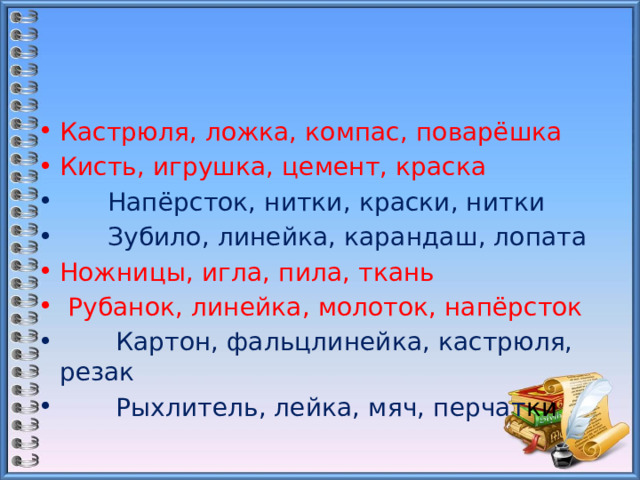 • Кастрюля, ложка, компас, поварёшка
• Кисть, игрушка, цемент, краска
• Напёрсток, нитки, краски, нитки
• Зубило, линейка, карандаш, лопата
• Ножницы, игла, пила, ткань
• Рубанок, линейка, молоток, напёрсток
• Картон, фальцлинейка, кастрюля, резак
• Рыхлитель, лейка, мяч, перчатки